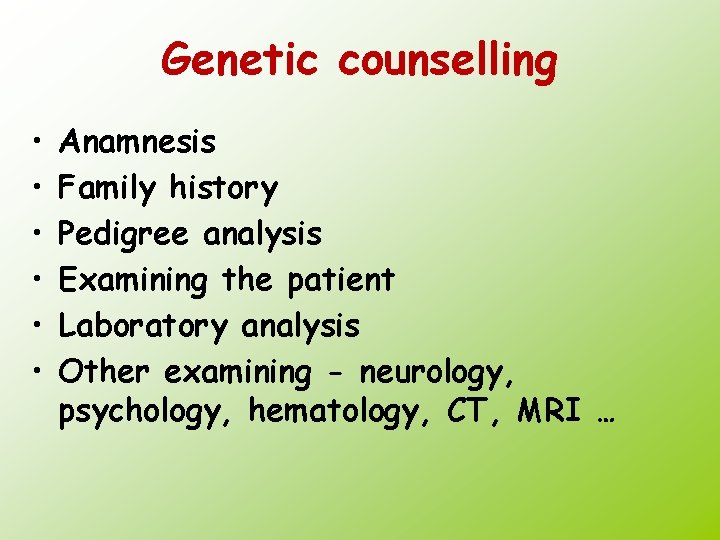 Genetic counselling

• Anamnesis
• Family history
• Pedigree analysis
• Examining the patient
• Laboratory analysis
• Other examining - neurology, psychology, hematology, CT, MRI …